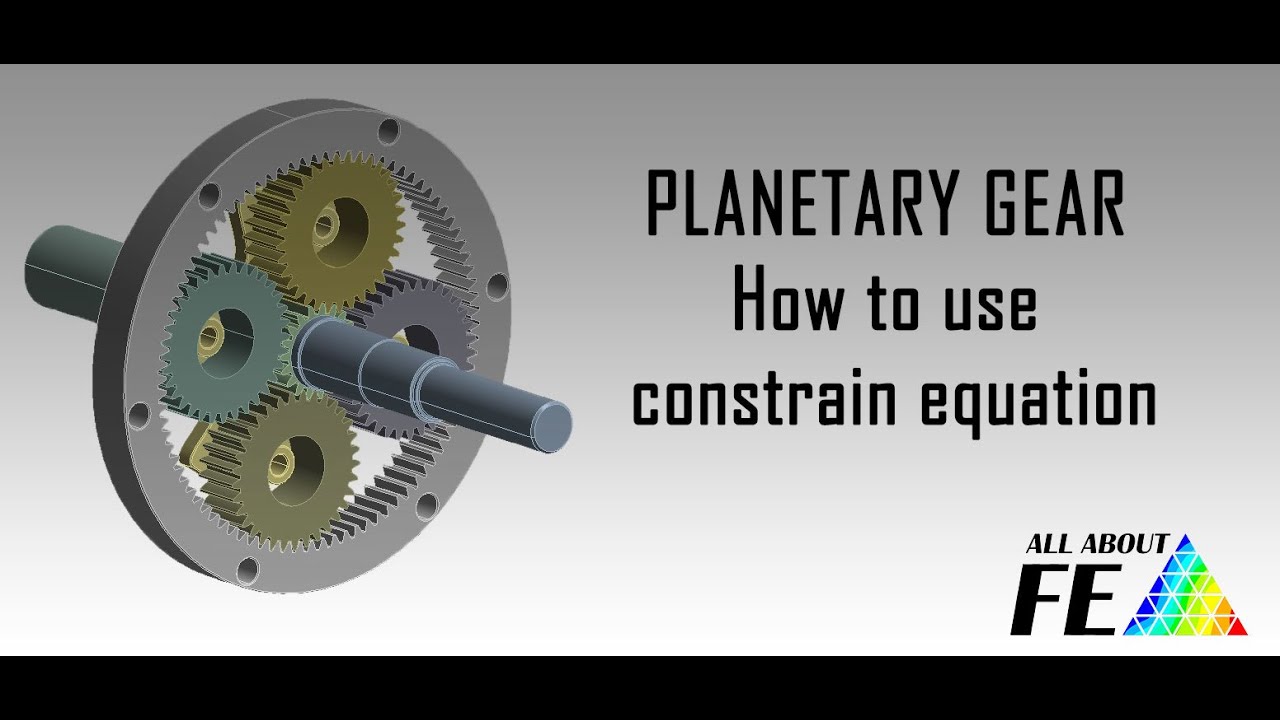 PLANETARY GEAR
How to use
constrain equation

ALL ABOUT
FE